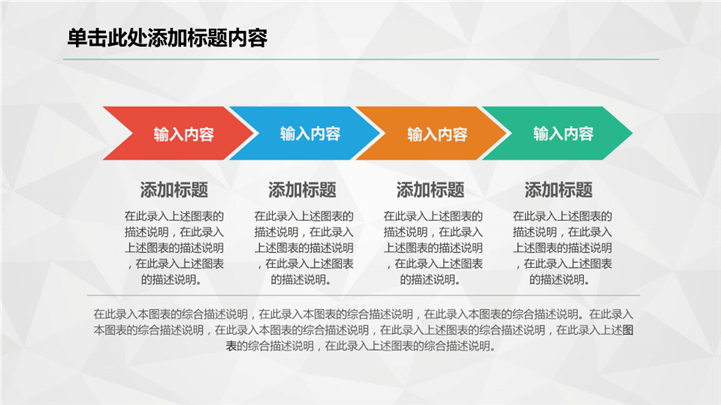 单击此处添加标题内容

输入内容

输入内容

输入内容

输入内容

添加标题

在此录入上述图表的描述说明，在此录入上述图表的描述说明，在此录入上述图表的描述说明。

添加标题

在此录入上述图表的描述说明，在此录入上述图表的描述说明，在此录入上述图表的描述说明。

添加标题

在此录入上述图表的描述说明，在此录入上述图表的描述说明，在此录入上述图表的描述说明。

添加标题

在此录入上述图表的描述说明，在此录入上述图表的描述说明，在此录入上述图表的描述说明。

在此录入本图表的综合描述说明，在此录入本图表的综合描述说明，在此录入本图表的综合描述说明。在此录入本图表的综合描述说明，在此录入本图表的综合描述说明，在此录入上述图表的综合描述说明，在此录入上述图表的综合描述说明，在此录入上述图表的综合描述说明。